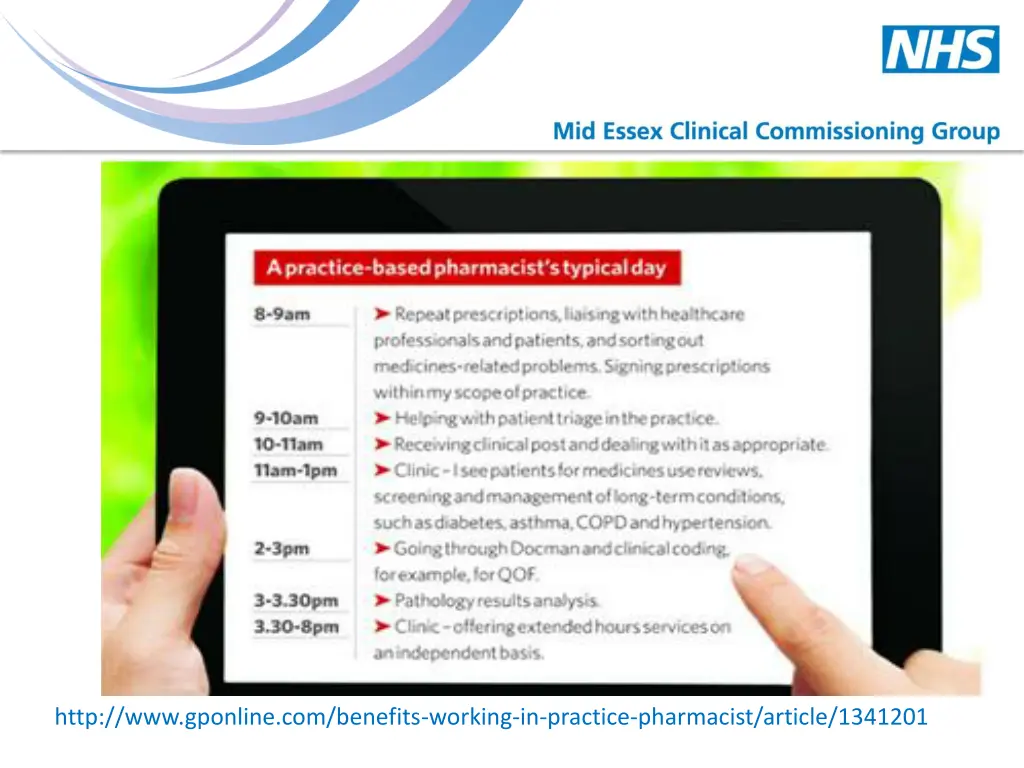 NHS

Mid Essex Clinical Commissioning Group

A practice-based pharmacist's typical day

| | |
|---|---|
| 8-9am | ➤ Repeat prescriptions, liaising with healthcare professionals and patients, and sorting out medicines-related problems. Signing prescriptions within my scope of practice. |
| 9-10am | ➤ Helping with patient triage in the practice. |
| 10-11am | ➤ Receiving clinical post and dealing with it as appropriate. |
| 11am-1pm | ➤ Clinic – I see patients for medicines use reviews, screening and management of long-term conditions, such as diabetes, asthma, COPD and hypertension. |
| 2-3pm | ➤ Going through Docman and clinical coding, for example, for QOF. |
| 3-3.30pm | ➤ Pathology results analysis. |
| 3.30-8pm | ➤ Clinic – offering extended hours services on an independent basis. |

http://www.gponline.com/benefits-working-in-practice-pharmacist/article/1341201